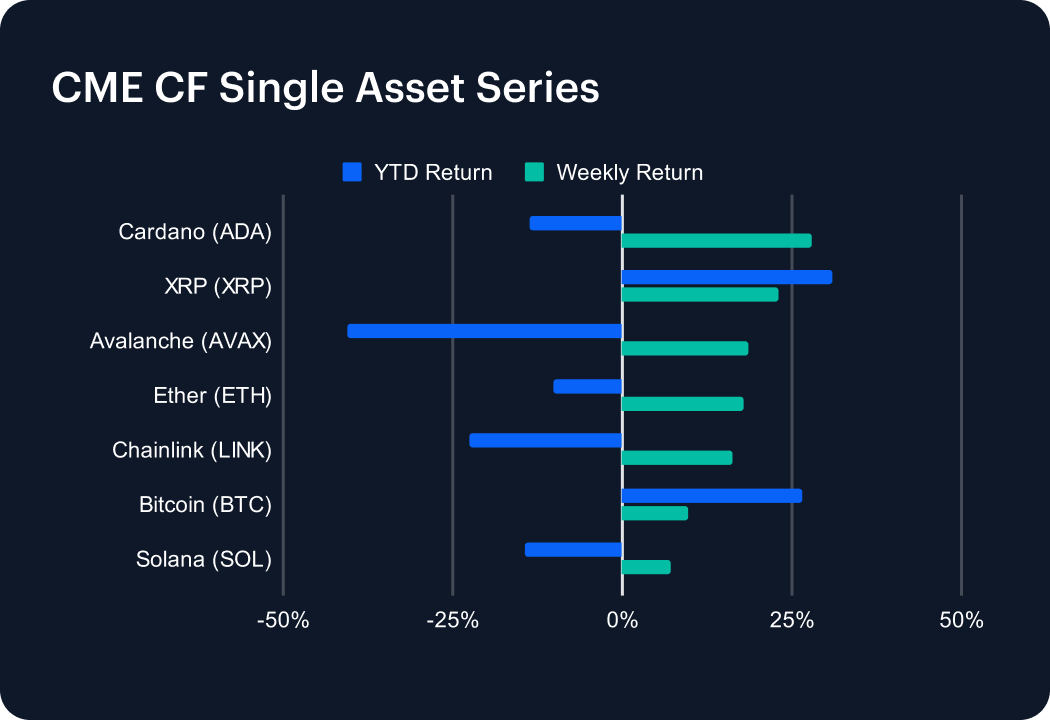 CME CF Single Asset Series

YTD Return
Weekly Return

Cardano (ADA)
XRP (XRP)
Avalanche (AVAX)
Ether (ETH)
Chainlink (LINK)
Bitcoin (BTC)
Solana (SOL)

-50%
-25%
0%
25%
50%